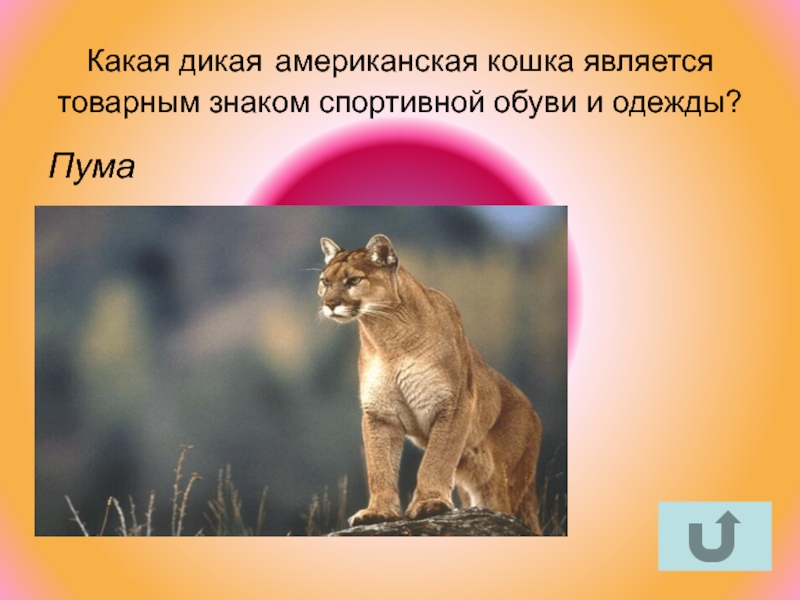 Какая дикая американская кошка является товарным знаком спортивной обуви и одежды?

Пума